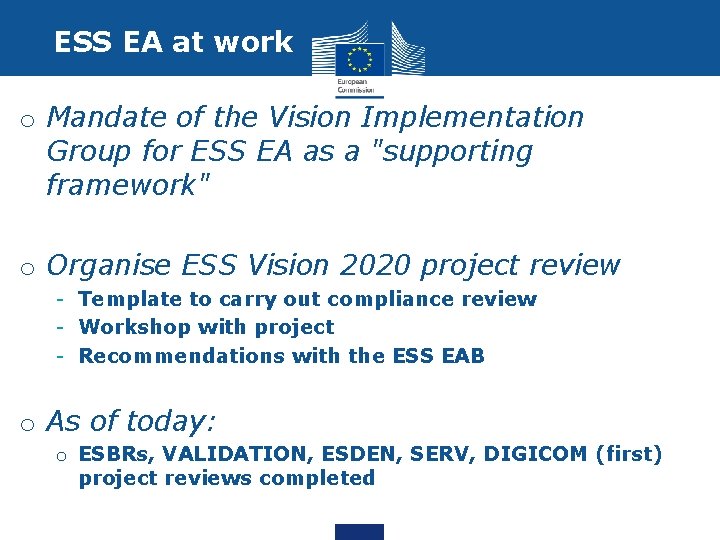 ESS EA at work

European Commission

o Mandate of the Vision Implementation Group for ESS EA as a "supporting framework"

o Organise ESS Vision 2020 project review
- Template to carry out compliance review
- Workshop with project
- Recommendations with the ESS EAB

o As of today:
o ESBRs, VALIDATION, ESDEN, SERV, DIGICOM (first) project reviews completed